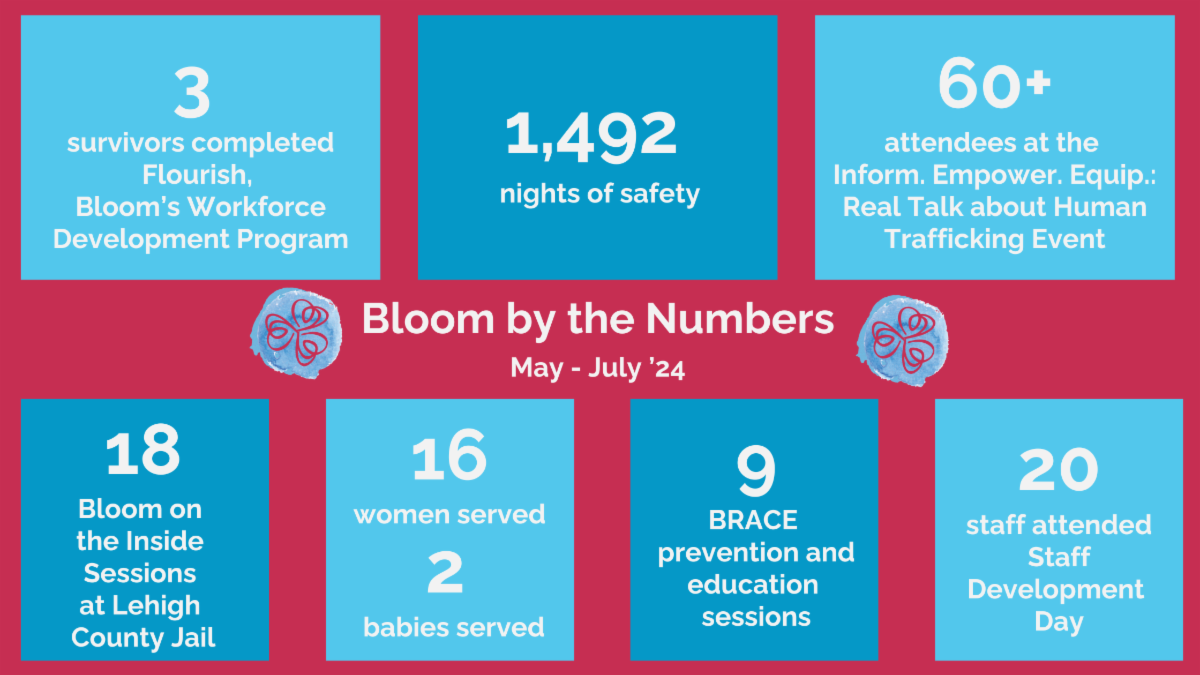 3
survivors completed Flourish, Bloom's Workforce Development Program

1,492
nights of safety

60+
attendees at the Inform. Empower. Equip.: Real Talk about Human Trafficking Event

Bloom by the Numbers
May - July '24

18
Bloom on the Inside Sessions at Lehigh County Jail

16
women served
2
babies served

9
BRACE prevention and education sessions

20
staff attended Staff Development Day